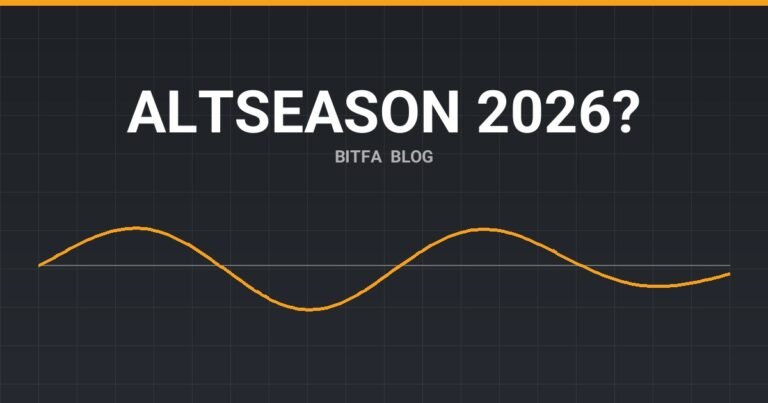 ALTSEASON 2026?

BITFA BLOG